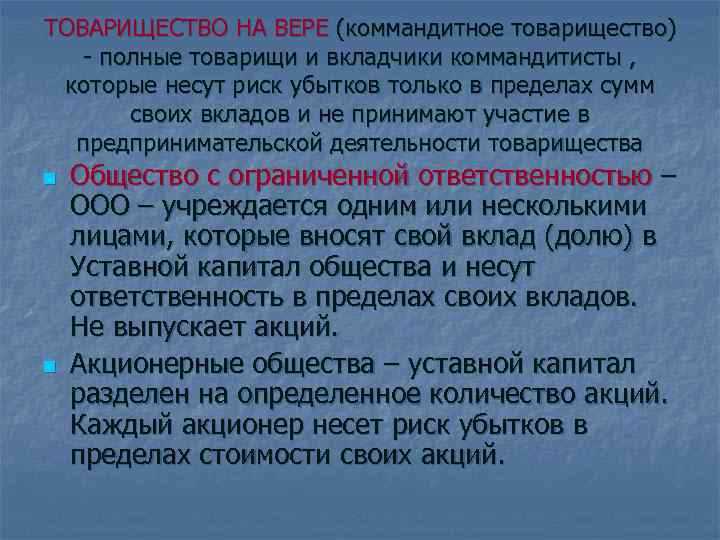 ТОВАРИЩЕСТВО НА ВЕРЕ (коммандитное товарищество) - полные товарищи и вкладчики коммандитисты , которые несут риск убытков только в пределах сумм своих вкладов и не принимают участие в предпринимательской деятельности товарищества

Общество с ограниченной ответственностью – ООО – учреждается одним или несколькими лицами, которые вносят свой вклад (долю) в Уставной капитал общества и несут ответственность в пределах своих вкладов. Не выпускает акций.

Акционерные общества – уставной капитал разделен на определенное количество акций. Каждый акционер несет риск убытков в пределах стоимости своих акций.